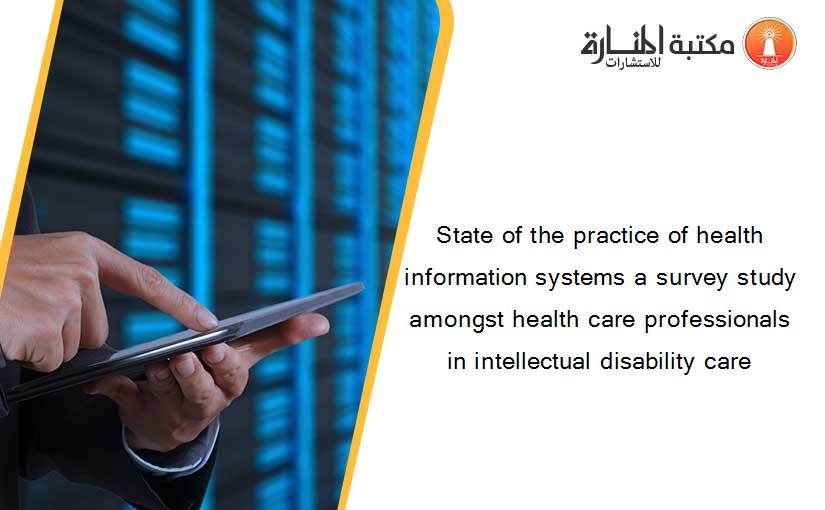 مكتبة المنارة للاستشارات

State of the practice of health information systems a survey study amongst health care professionals in intellectual disability care